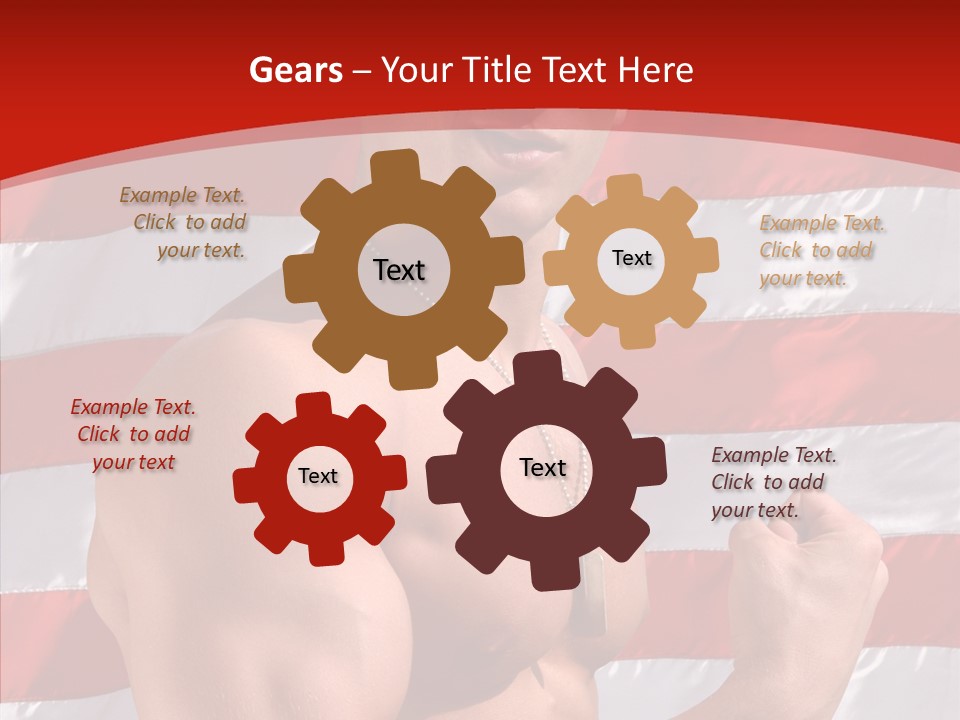 Gears – Your Title Text Here

Example Text. Click to add your text.

Text

Text

Example Text. Click to add your text.

Example Text. Click to add your text

Text

Text

Example Text. Click to add your text.